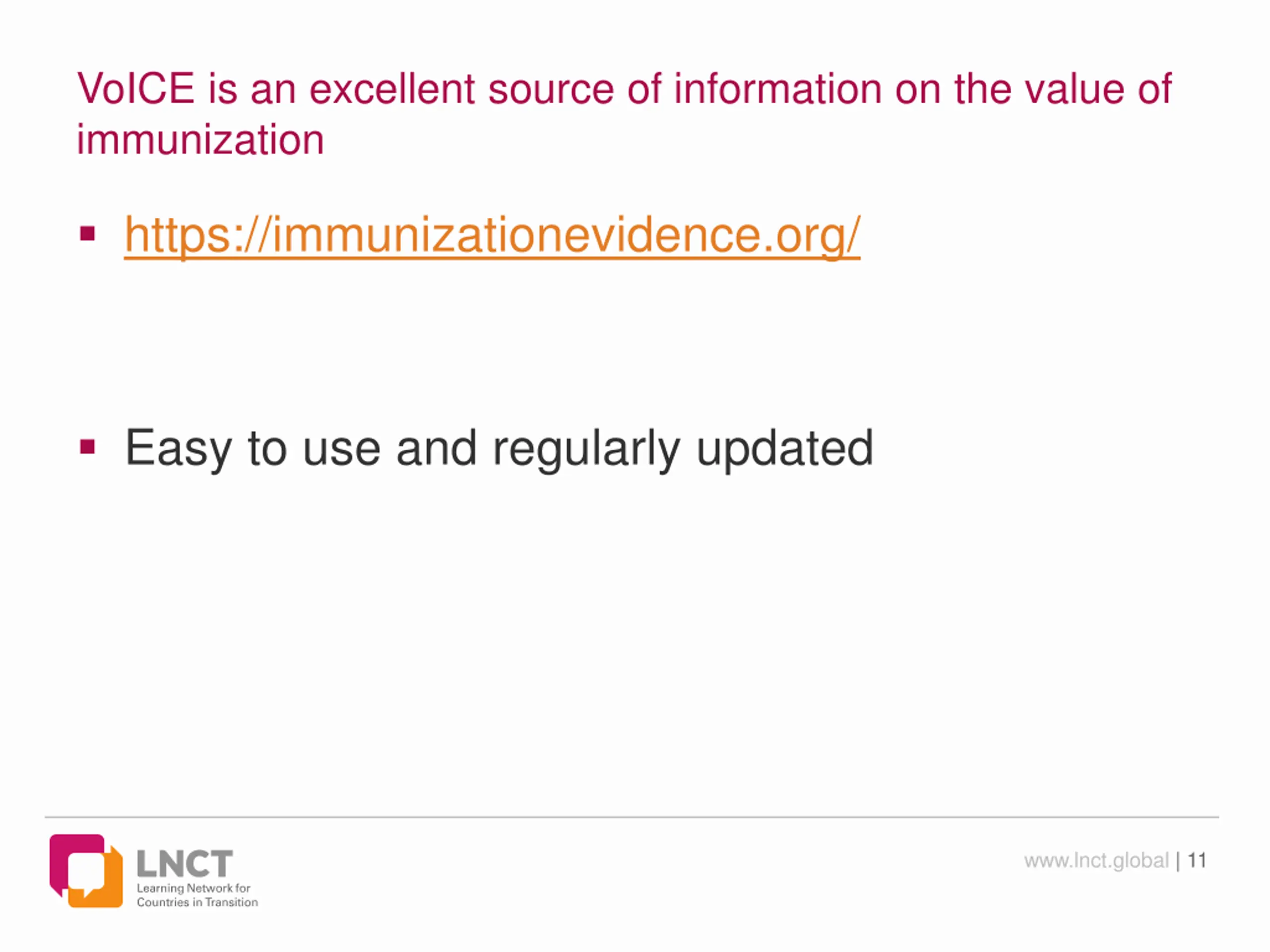 VoICE is an excellent source of information on the value of immunization

▪ https://immunizationevidence.org/

▪ Easy to use and regularly updated

LNCT
Learning Network for Countries in Transition

www.lnct.global | 11